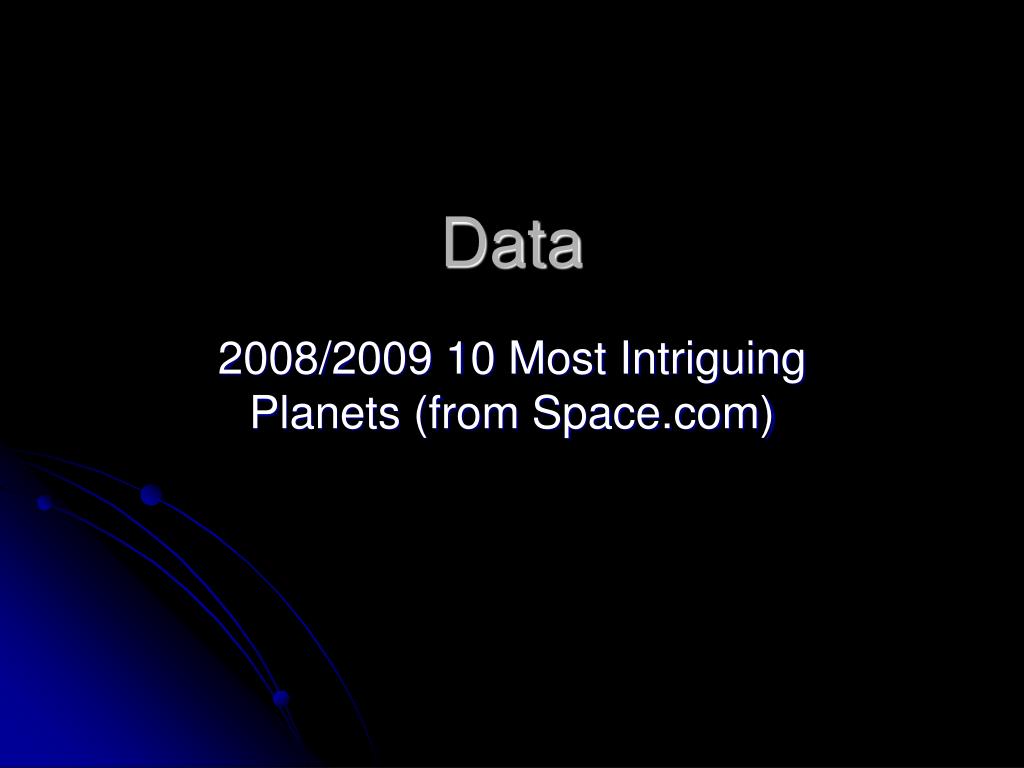 Data

2008/2009 10 Most Intriguing Planets (from Space.com)